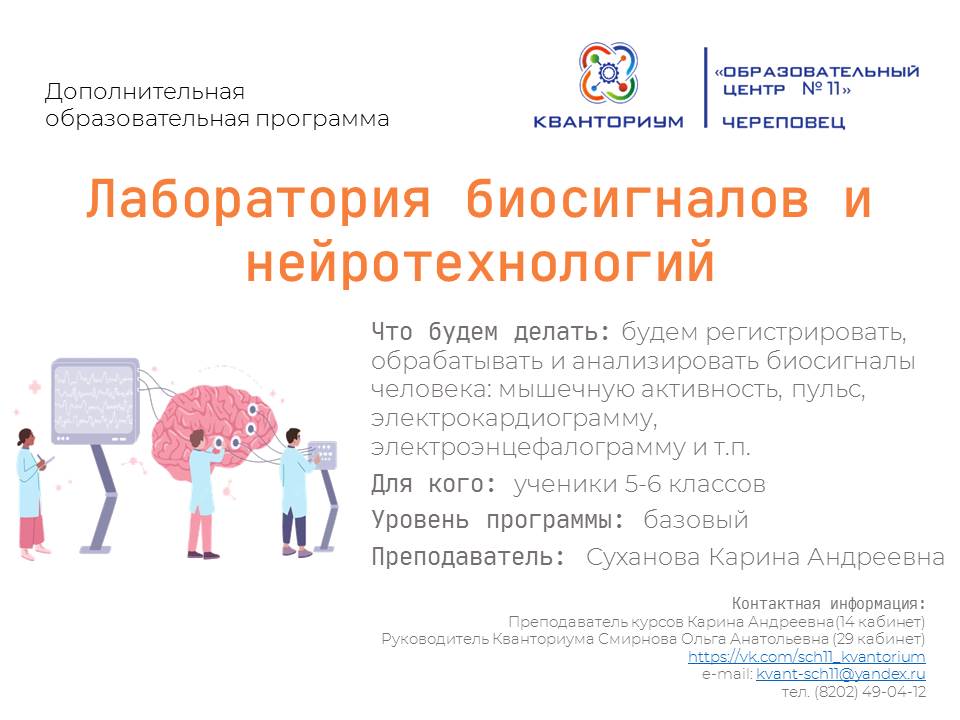 Дополнительная образовательная программа

КВАНТОРИУМ

«ОБРАЗОВАТЕЛЬНЫЙ ЦЕНТР № 11»

ЧЕРЕПОВЕЦ

Лаборатория биосигналов и нейротехнологий

Что будем делать: будем регистрировать, обрабатывать и анализировать биосигналы человека: мышечную активность, пульс, электрокардиограмму, электроэнцефалограмму и т.п.

Для кого: ученики 5-6 классов

Уровень программы: базовый

Преподаватель: Суханова Карина Андреевна

Контактная информация:
Преподаватель курсов Карина Андреевна (14 кабинет)
Руководитель Кванториума Смирнова Ольга Анатольевна (29 кабинет)
https://vk.com/sch11_kvantorium
e-mail: kvant-sch11@yandex.ru
тел. (8202) 49-04-12